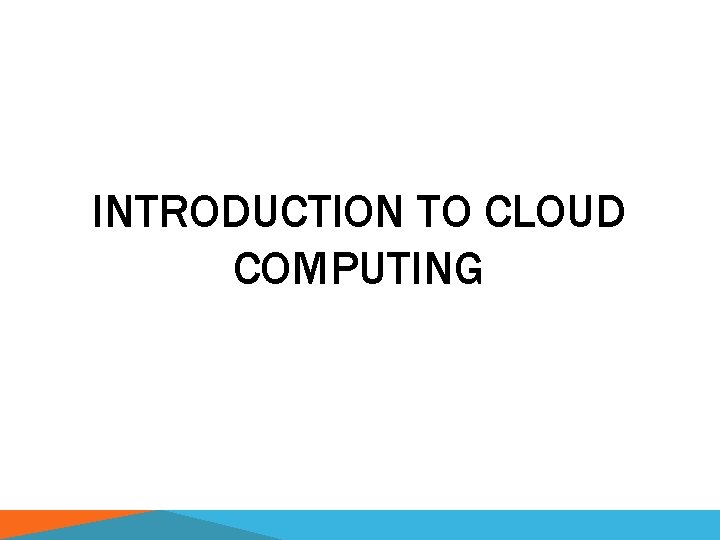 INTRODUCTION TO CLOUD COMPUTING